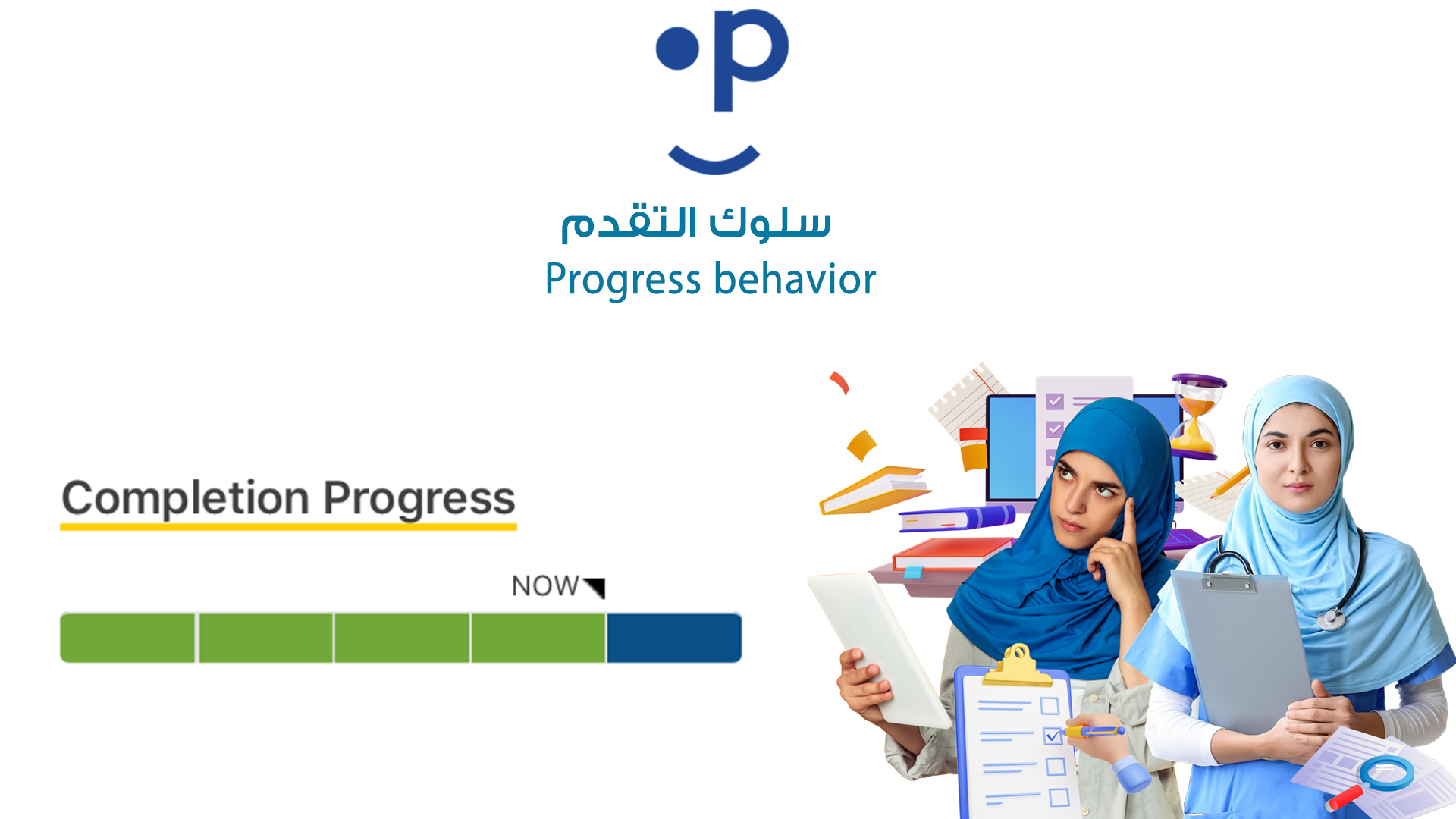 p

سلوك التقدم
Progress behavior

Completion Progress

NOW